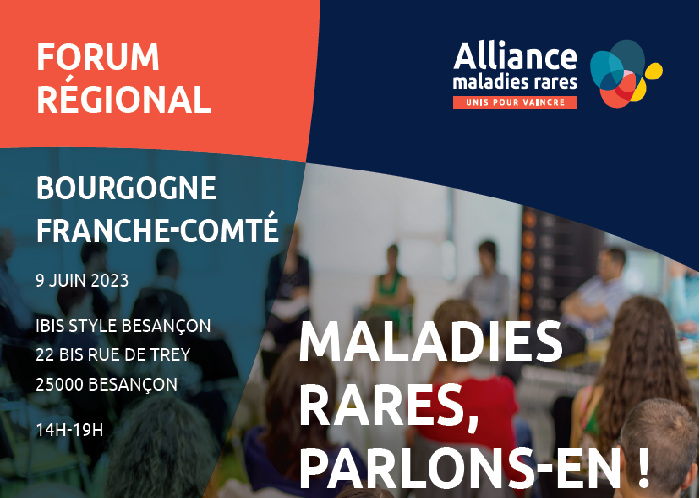 FORUM RÉGIONAL

Alliance maladies rares
UNIS POUR VAINCRE

BOURGOGNE FRANCHE-COMTÉ

9 JUIN 2023

IBIS STYLE BESANÇON
22 BIS RUE DE TREY
25000 BESANÇON

14H-19H

MALADIES RARES, PARLONS-EN !